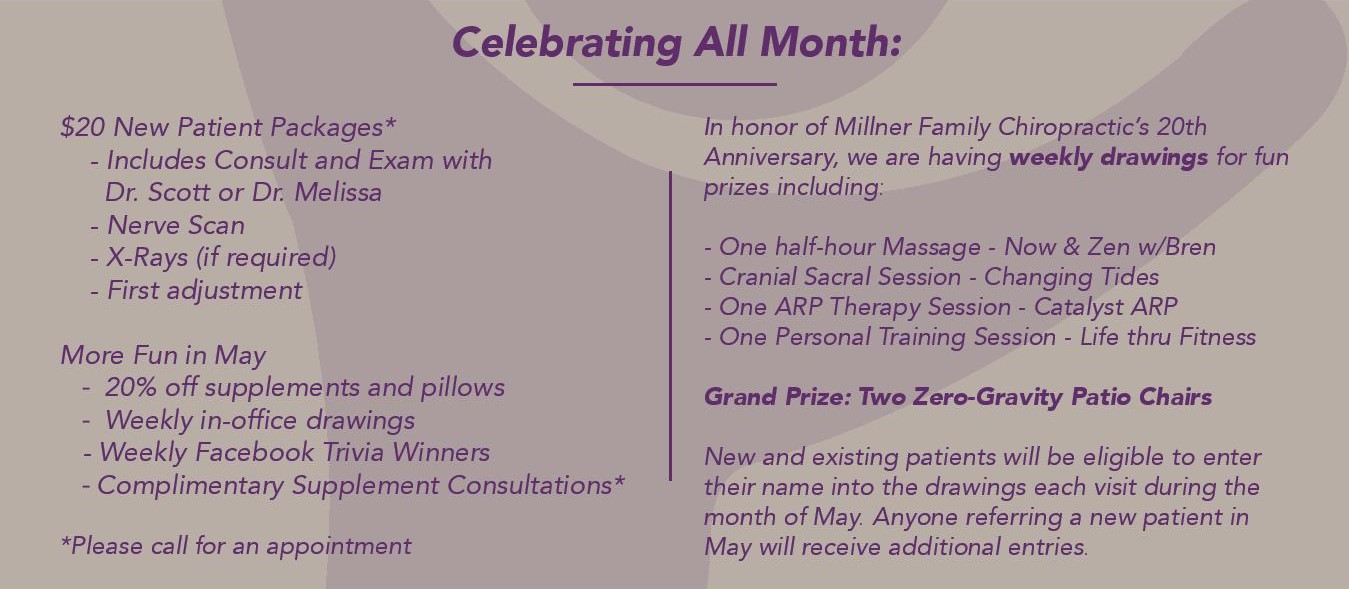 Celebrating All Month:

$20 New Patient Packages*
- Includes Consult and Exam with Dr. Scott or Dr. Melissa
- Nerve Scan
- X-Rays (if required)
- First adjustment

More Fun in May
- 20% off supplements and pillows
- Weekly in-office drawings
- Weekly Facebook Trivia Winners
- Complimentary Supplement Consultations*

*Please call for an appointment

In honor of Millner Family Chiropractic's 20th Anniversary, we are having weekly drawings for fun prizes including:

- One half-hour Massage - Now & Zen w/Bren
- Cranial Sacral Session - Changing Tides
- One ARP Therapy Session - Catalyst ARP
- One Personal Training Session - Life thru Fitness

Grand Prize: Two Zero-Gravity Patio Chairs

New and existing patients will be eligible to enter their name into the drawings each visit during the month of May. Anyone referring a new patient in May will receive additional entries.